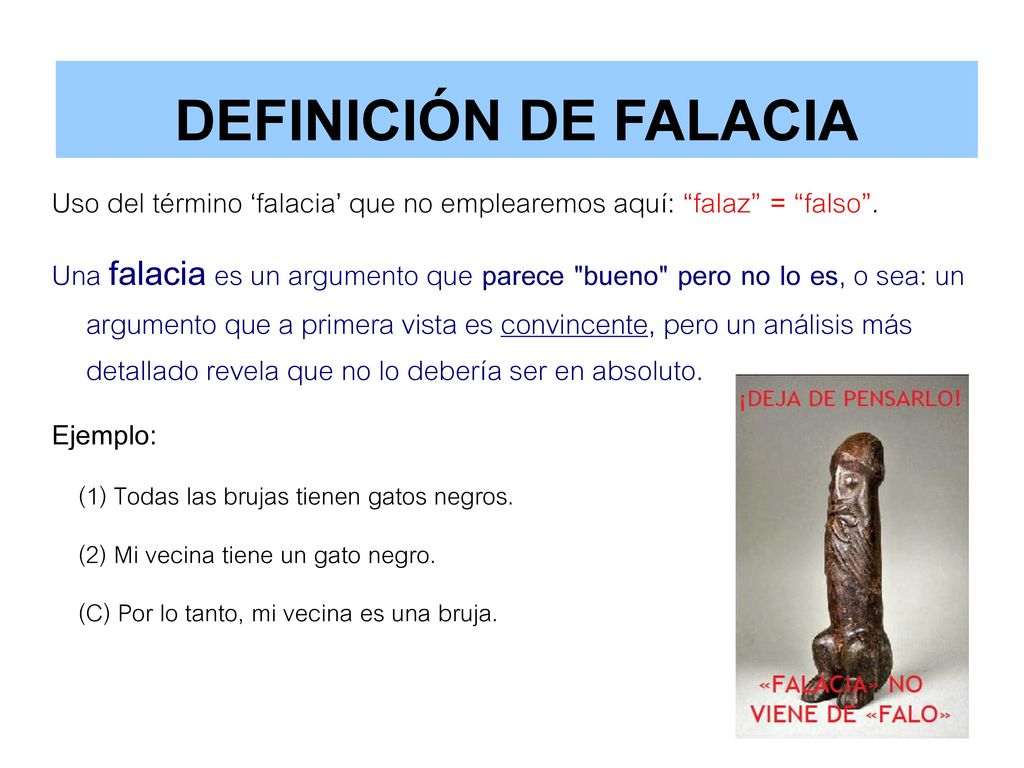 DEFINICIÓN DE FALACIA

Uso del término ‘falacia’ que no emplearemos aquí: “falaz” = “falso”.

Una falacia es un argumento que parece "bueno" pero no lo es, o sea: un argumento que a primera vista es convincente, pero un análisis más detallado revela que no lo debería ser en absoluto.

Ejemplo:

(1) Todas las brujas tienen gatos negros.

(2) Mi vecina tiene un gato negro.

(C) Por lo tanto, mi vecina es una bruja.

¡DEJA DE PENSARLO!

«FALACIA» NO VIENE DE «FALO»